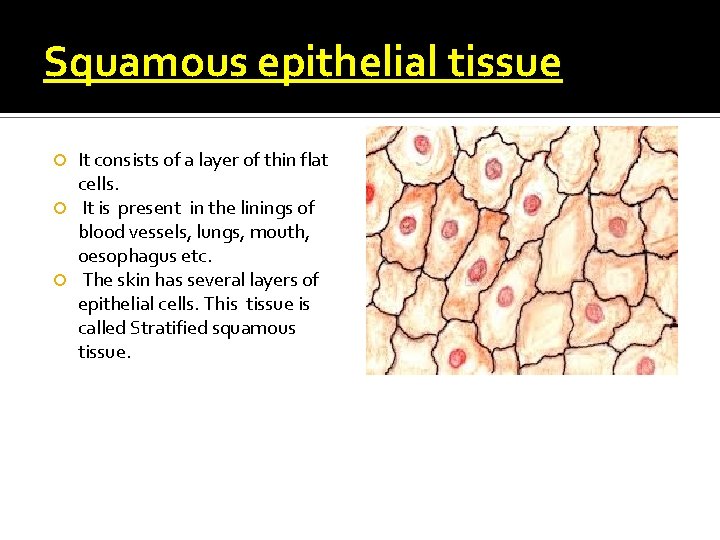 Squamous epithelial tissue

It consists of a layer of thin flat cells.

It is present in the linings of blood vessels, lungs, mouth, oesophagus etc.

The skin has several layers of epithelial cells. This tissue is called Stratified squamous tissue.